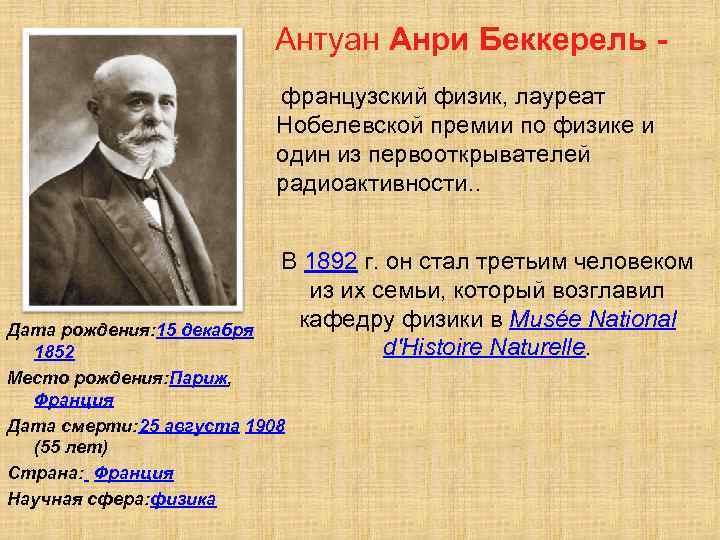 Антуан Анри Беккерель -

французский физик, лауреат Нобелевской премии по физике и один из первооткрывателей радиоактивности..

В 1892 г. он стал третьим человеком из их семьи, который возглавил кафедру физики в Musée National d'Histoire Naturelle.

Дата рождения:15 декабря 1852
Место рождения:Париж, Франция
Дата смерти:25 августа 1908 (55 лет)
Страна: Франция
Научная сфера:физика